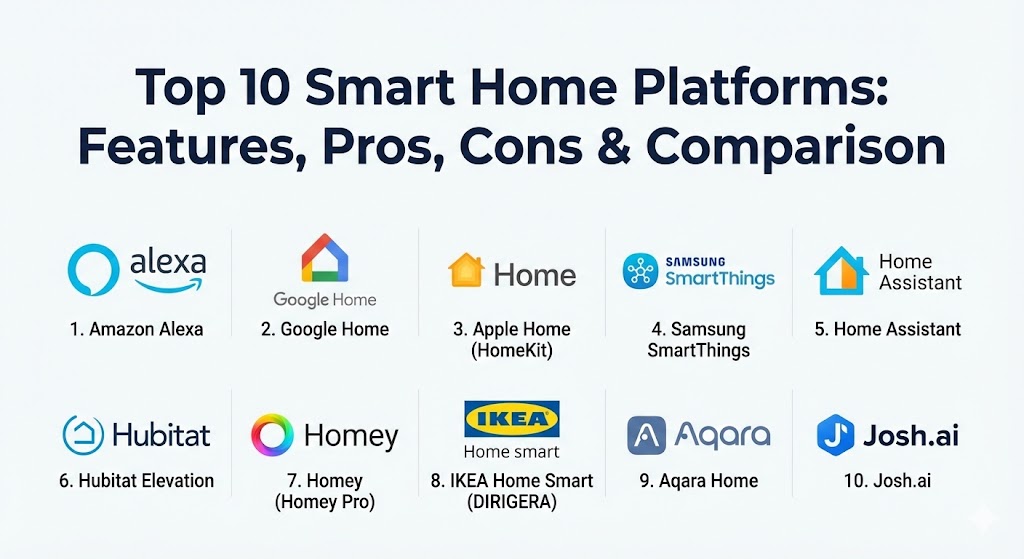 Top 10 Smart Home Platforms: Features, Pros, Cons & Comparison

alexa
1. Amazon Alexa

Google Home
2. Google Home

Home
3. Apple Home (HomeKit)

SAMSUNG SmartThings
4. Samsung SmartThings

Home Assistant
5. Home Assistant

Hubitat
6. Hubitat Elevation

Homey
7. Homey (Homey Pro)

IKEA Home smart
8. IKEA Home Smart (DIRIGERA)

Aqara
9. Aqara Home

Josh.ai
10. Josh.ai